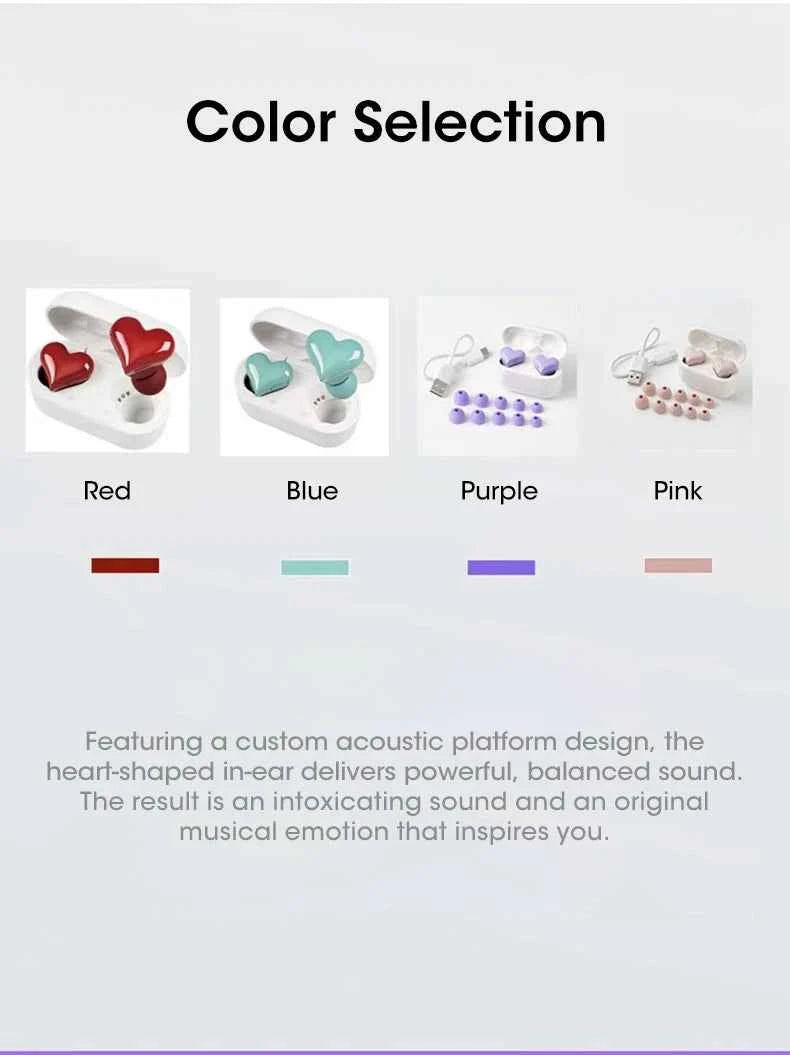 Color Selection

Red

Blue

Purple

Pink

Featuring a custom acoustic platform design, the heart-shaped in-ear delivers powerful, balanced sound. The result is an intoxicating sound and an original musical emotion that inspires you.